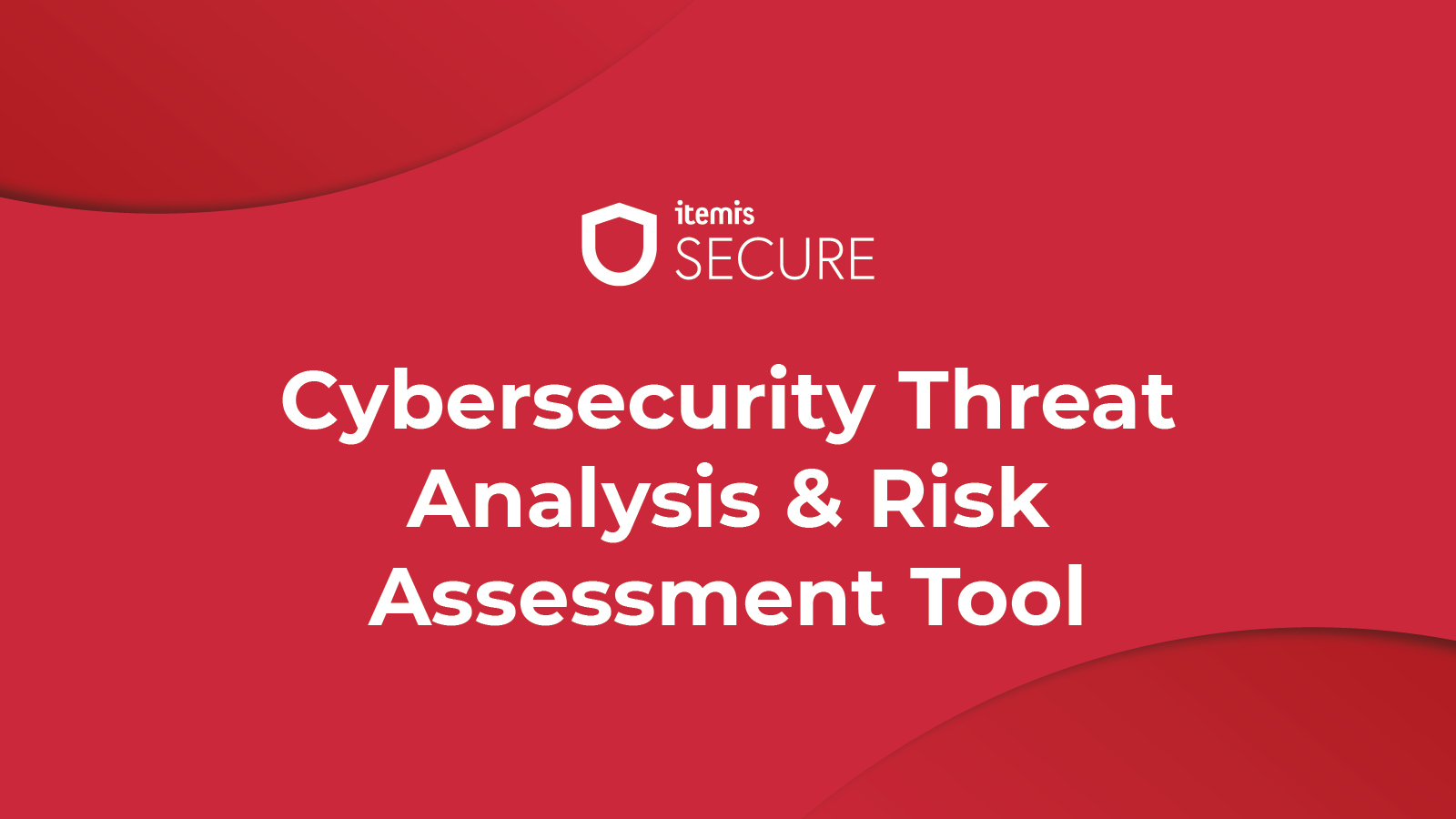 itemis
SECURE

Cybersecurity Threat Analysis & Risk Assessment Tool